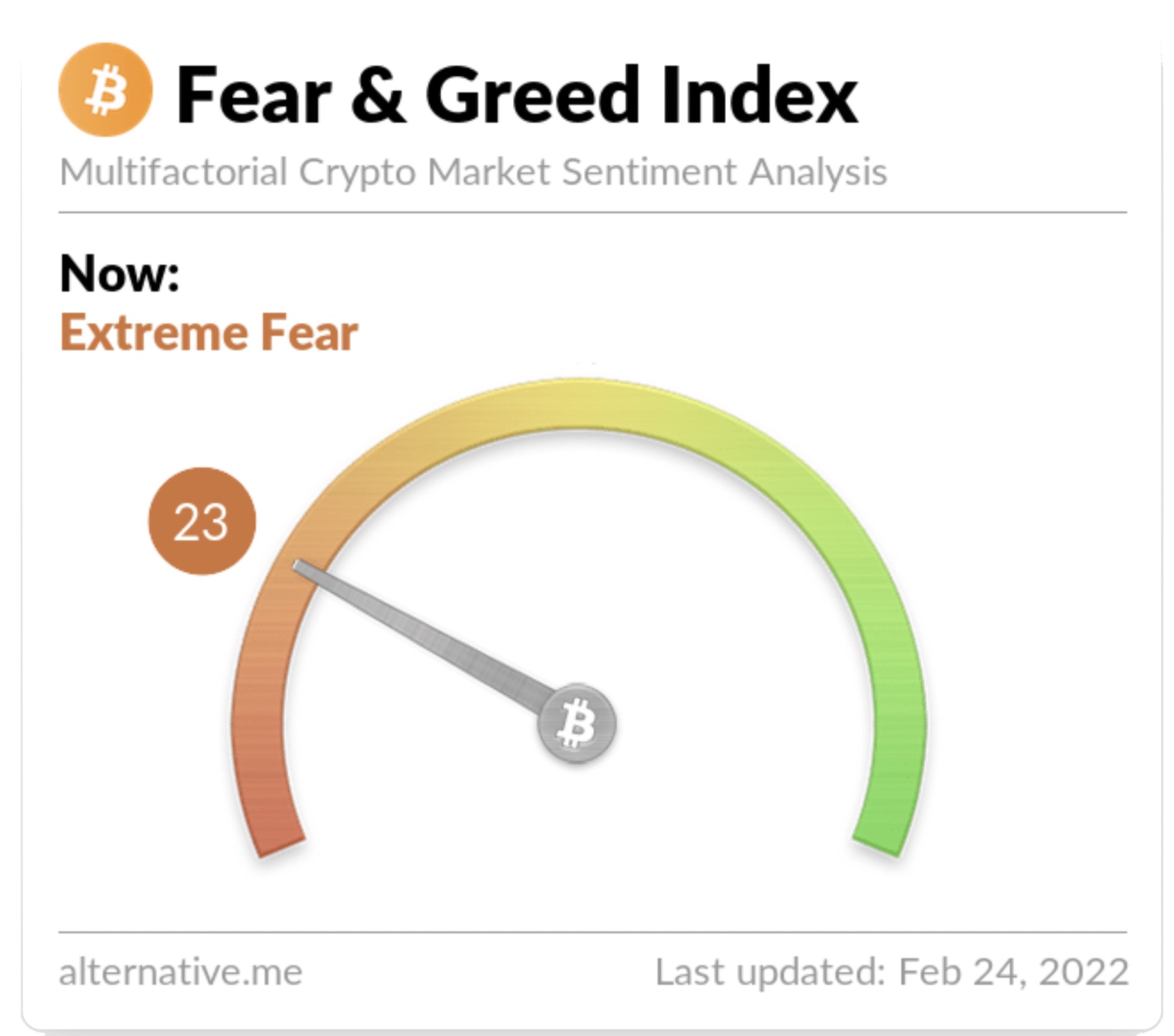 Fear & Greed Index
Multifactorial Crypto Market Sentiment Analysis

Now:
Extreme Fear

23

alternative.me

Last updated: Feb 24, 2022